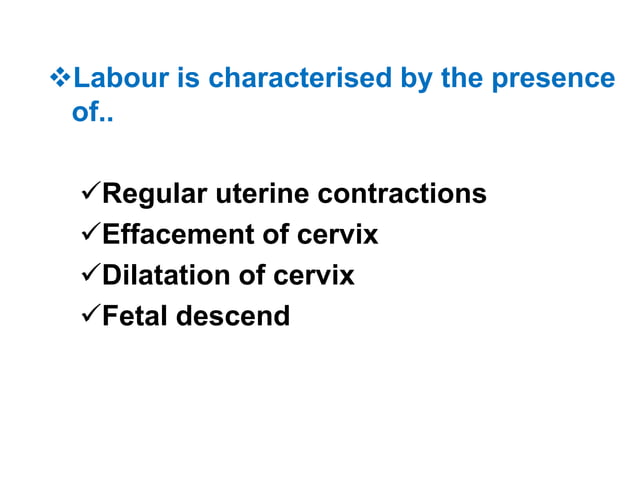 ❖Labour is characterised by the presence of..

✓Regular uterine contractions
✓Effacement of cervix
✓Dilatation of cervix
✓Fetal descend